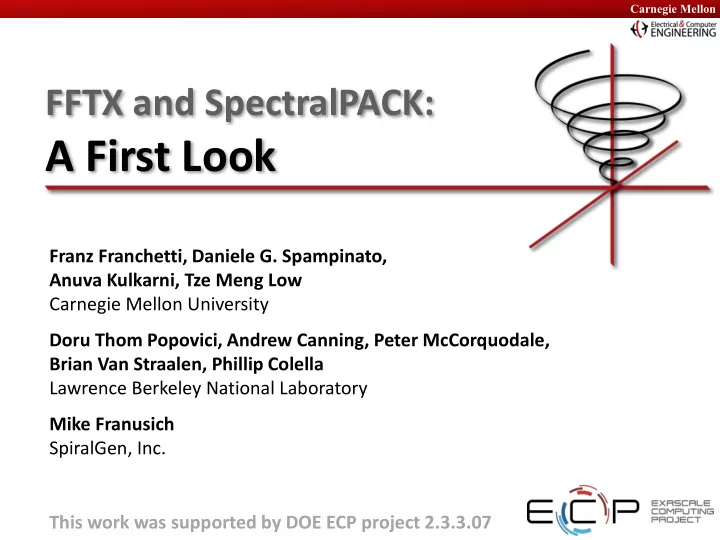 Carnegie Mellon

Electrical & Computer ENGINEERING

FFTX and SpectralPACK:
A First Look

Franz Franchetti, Daniele G. Spampinato, Anuva Kulkarni, Tze Meng Low
Carnegie Mellon University

Doru Thom Popovici, Andrew Canning, Peter McCorquodale, Brian Van Straalen, Phillip Colella
Lawrence Berkeley National Laboratory

Mike Franusich
SpiralGen, Inc.

This work was supported by DOE ECP project 2.3.3.07

ECP EXASCALE COMPUTING PROJECT